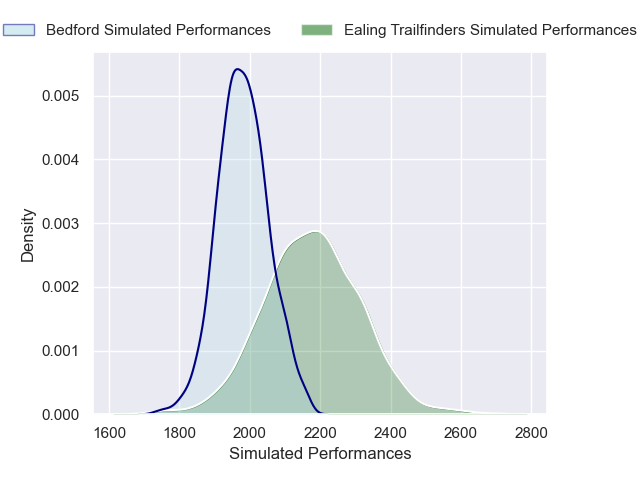 Bedford Simulated Performances
Ealing Trailfinders Simulated Performances

Density

0.005
0.004
0.003
0.002
0.001
0.000

1600
1800
2000
2200
2400
2600
2800

Simulated Performances